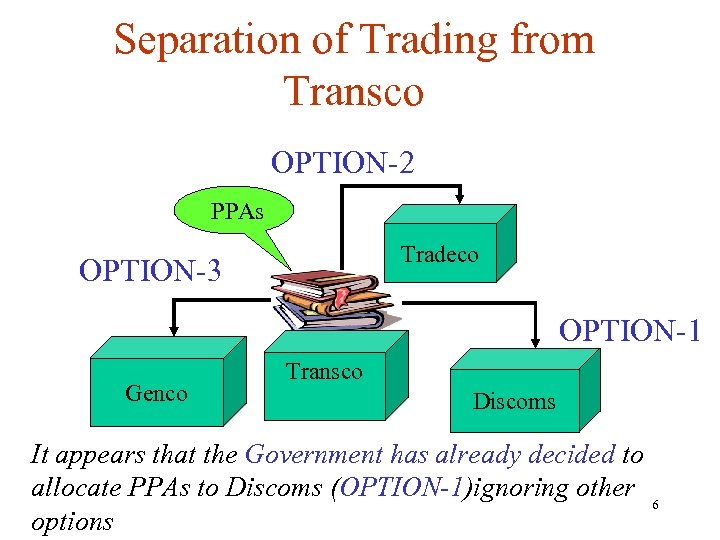 Separation of Trading from Transco

OPTION-2

PPAs

Tradeco

OPTION-3

OPTION-1

Genco

Transco

Discoms

It appears that the Government has already decided to allocate PPAs to Discoms (OPTION-1)ignoring other options

6